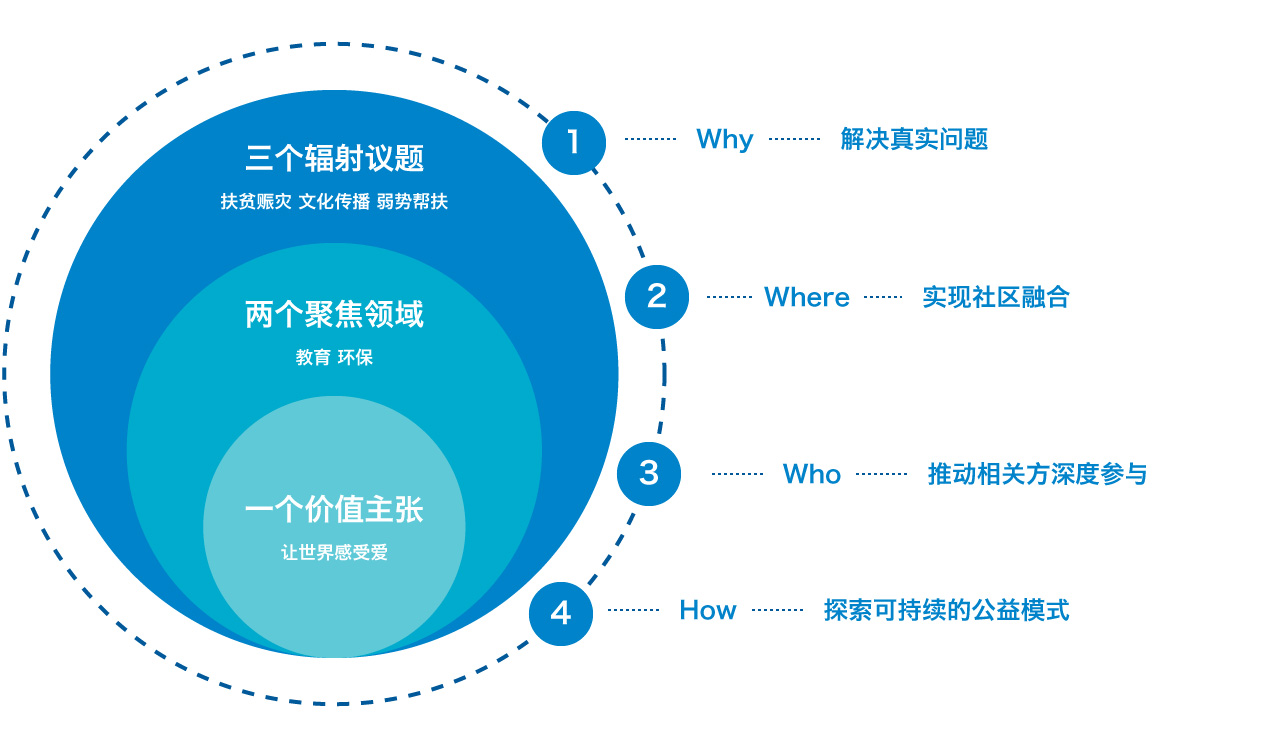 三个辐射议题

扶贫赈灾 文化传播 弱势帮扶

两个聚焦领域

教育 环保

一个价值主张

让世界感受爱

1 Why 解决真实问题

2 Where 实现社区融合

3 Who 推动相关方深度参与

4 How 探索可持续的公益模式